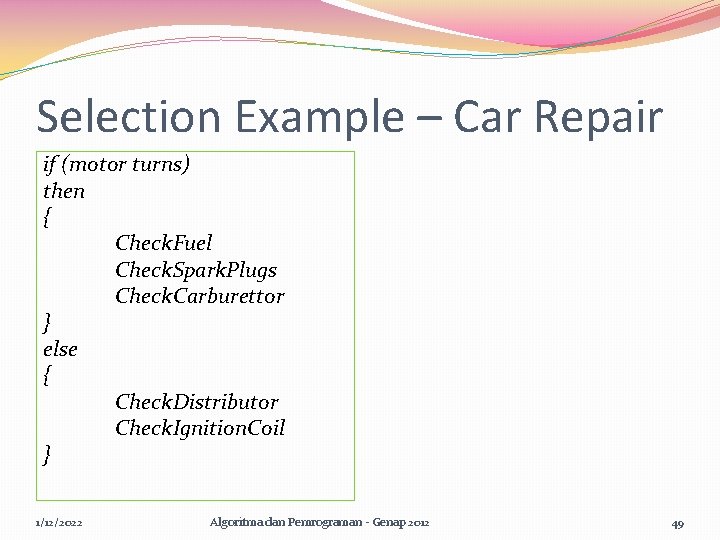 Selection Example – Car Repair

if (motor turns)
then
{
CheckFuel
CheckSparkPlugs
CheckCarburettor
}
else
{
CheckDistributor
CheckIgnitionCoil
}

1/12/2022

Algoritma dan Pemrograman - Genap 2012

49